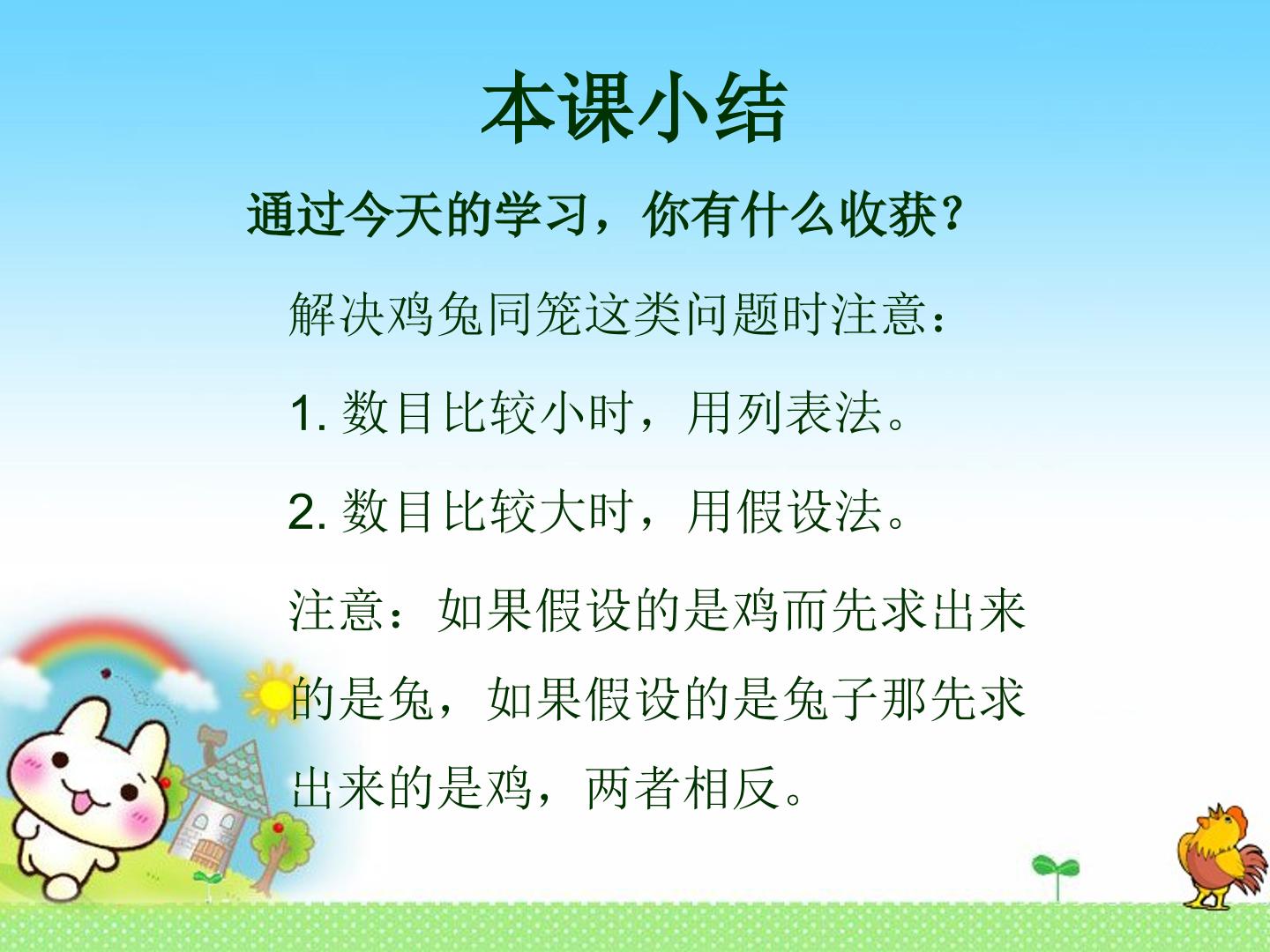 本课小结

通过今天的学习，你有什么收获？

解决鸡兔同笼这类问题时注意：

1. 数目比较小时，用列表法。

2. 数目比较大时，用假设法。

注意：如果假设的是鸡而先求出来的是兔，如果假设的是兔子那先求出来的是鸡，两者相反。